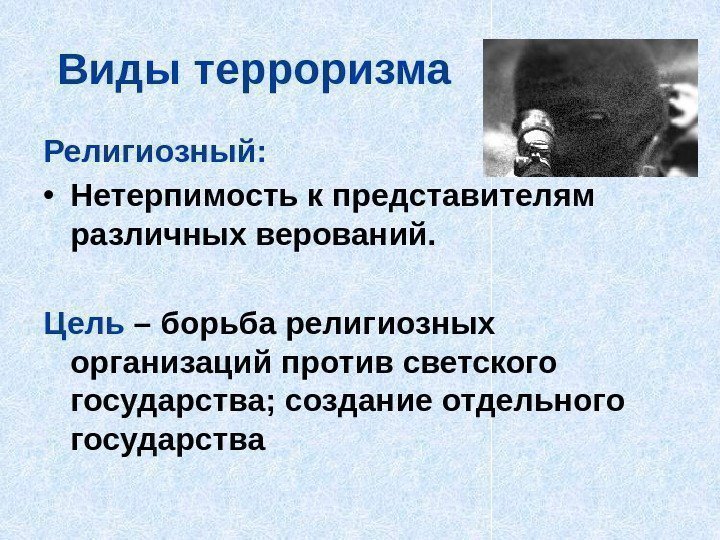 Виды терроризма

Религиозный:

• Нетерпимость к представителям различных верований.

Цель – борьба религиозных организаций против светского государства; создание отдельного государства